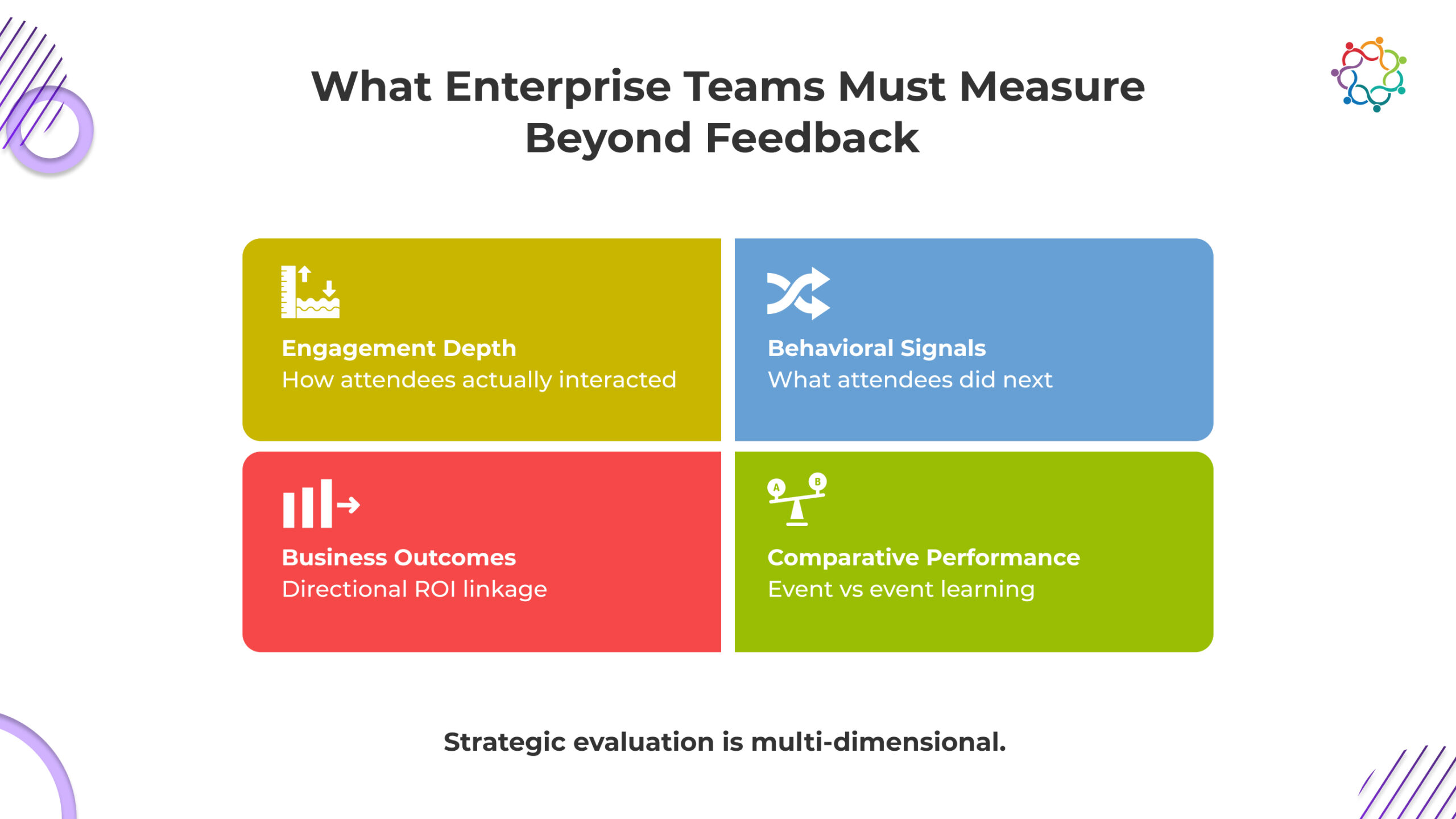 What Enterprise Teams Must Measure Beyond Feedback

Engagement Depth
How attendees actually interacted

Behavioral Signals
What attendees did next

Business Outcomes
Directional ROI linkage

A B

Comparative Performance
Event vs event learning

Strategic evaluation is multi-dimensional.